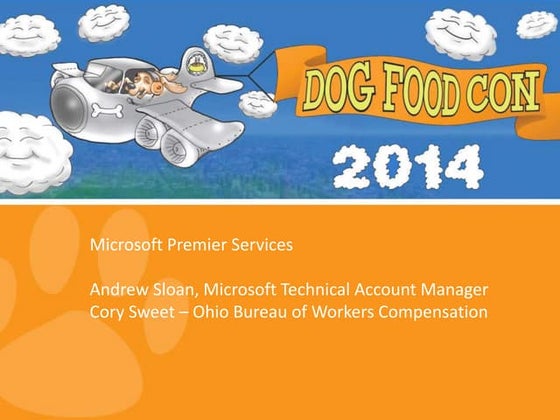 DOG FOOD CON

2014

Microsoft Premier Services

Andrew Sloan, Microsoft Technical Account Manager
Cory Sweet – Ohio Bureau of Workers Compensation